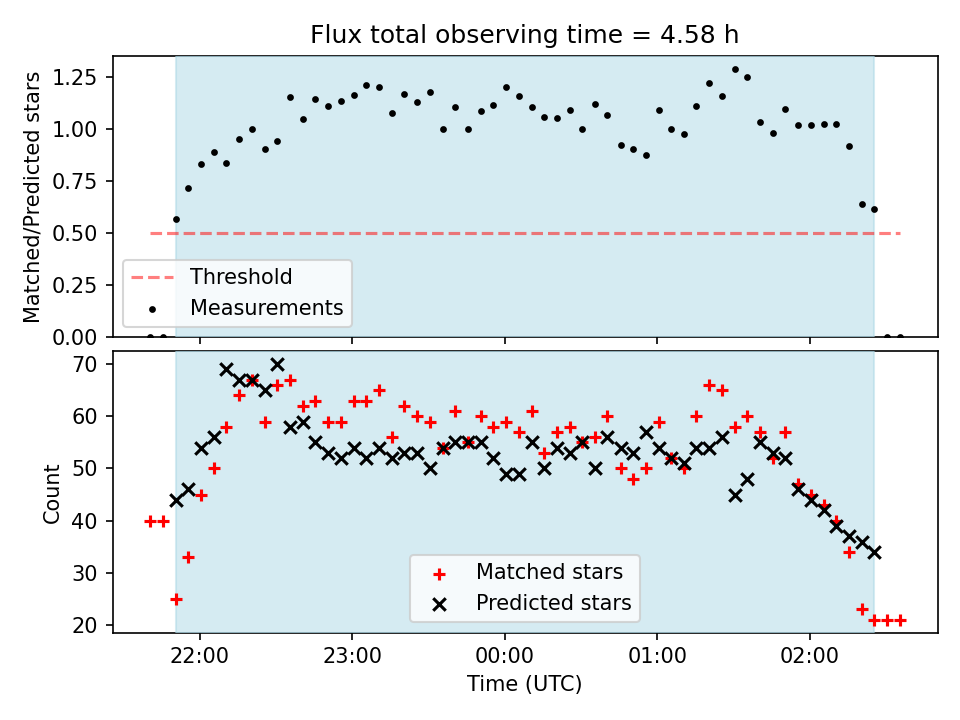 Flux total observing time = 4.58 h

Matched/Predicted stars

1.25
1.00
0.75
0.50
0.25
0.00

Threshold
Measurements

Count

70
60
50
40
30
20

Matched stars
Predicted stars

22:00
23:00
00:00
01:00
02:00

Time (UTC)